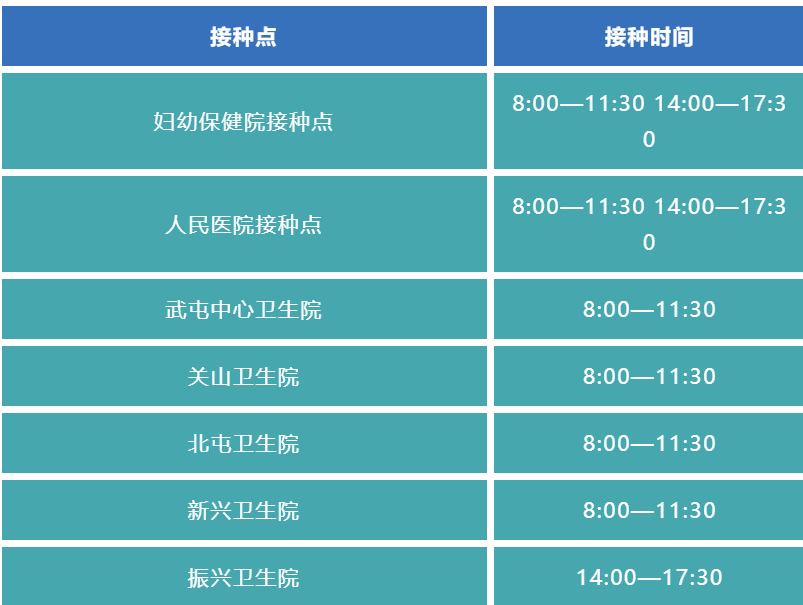 | 接种点 | 接种时间 |
|---|---|
| 妇幼保健院接种点 | 8:00—11:30 14:00—17:30 |
| 人民医院接种点 | 8:00—11:30 14:00—17:30 |
| 武屯中心卫生院 | 8:00—11:30 |
| 关山卫生院 | 8:00—11:30 |
| 北屯卫生院 | 8:00—11:30 |
| 新兴卫生院 | 8:00—11:30 |
| 振兴卫生院 | 14:00—17:30 |